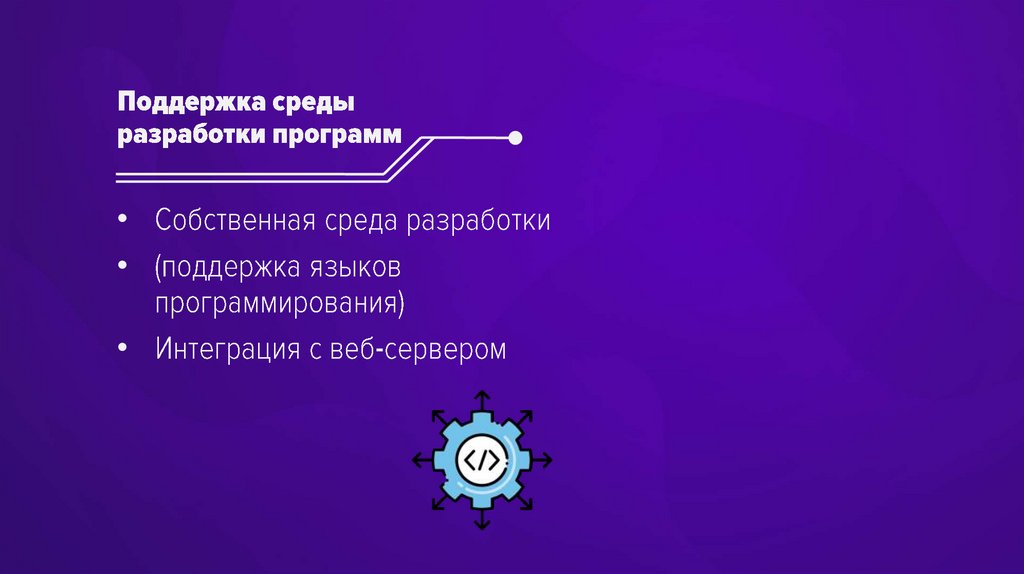 Поддержка среды разработки программ

• Собственная среда разработки

• (поддержка языков программирования)

• Интеграция с веб-сервером

</>